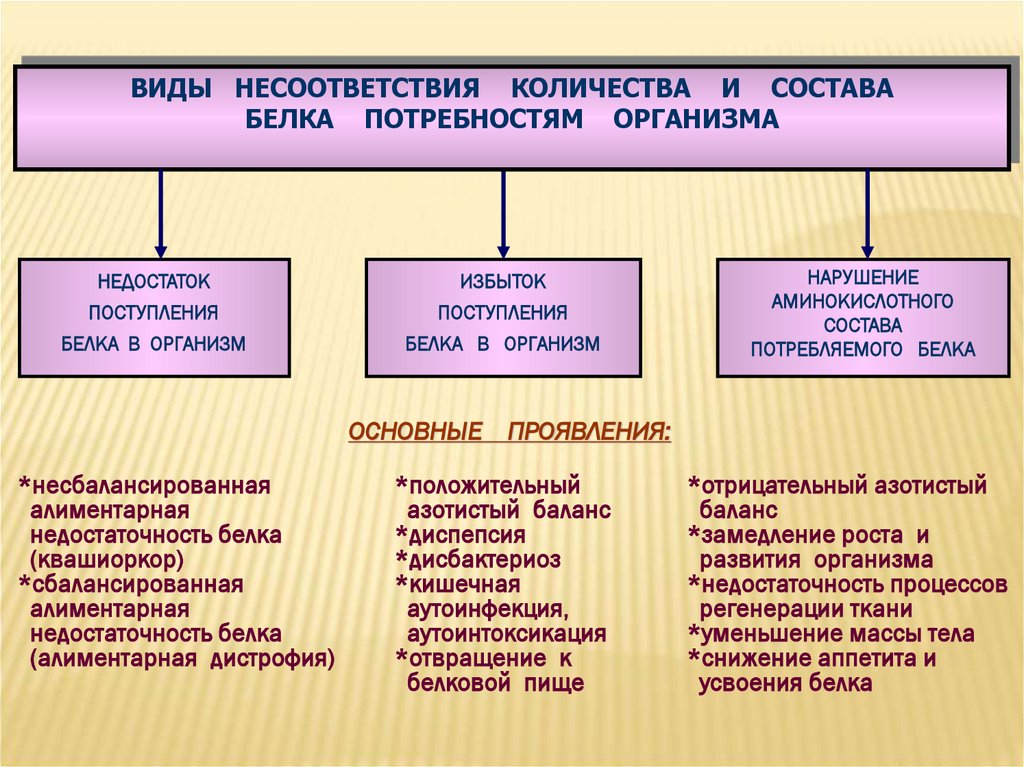 ВИДЫ НЕСООТВЕТСТВИЯ КОЛИЧЕСТВА И СОСТАВА БЕЛКА ПОТРЕБНОСТЯМ ОРГАНИЗМА

НЕДОСТАТОК ПОСТУПЛЕНИЯ БЕЛКА В ОРГАНИЗМ

ИЗБЫТОК ПОСТУПЛЕНИЯ БЕЛКА В ОРГАНИЗМ

НАРУШЕНИЕ АМИНОКИСЛОТНОГО СОСТАВА ПОТРЕБЛЯЕМОГО БЕЛКА

ОСНОВНЫЕ ПРОЯВЛЕНИЯ:

*несбалансированная алиментарная недостаточность белка (квашиоркор)
*сбалансированная алиментарная недостаточность белка (алиментарная дистрофия)

*положительный азотистый баланс
*диспепсия
*дисбактериоз
*кишечная аутоинфекция, аутоинтоксикация
*отвращение к белковой пище

*отрицательный азотистый баланс
*замедление роста и развития организма
*недостаточность процессов регенерации ткани
*уменьшение массы тела
*снижение аппетита и усвоения белка